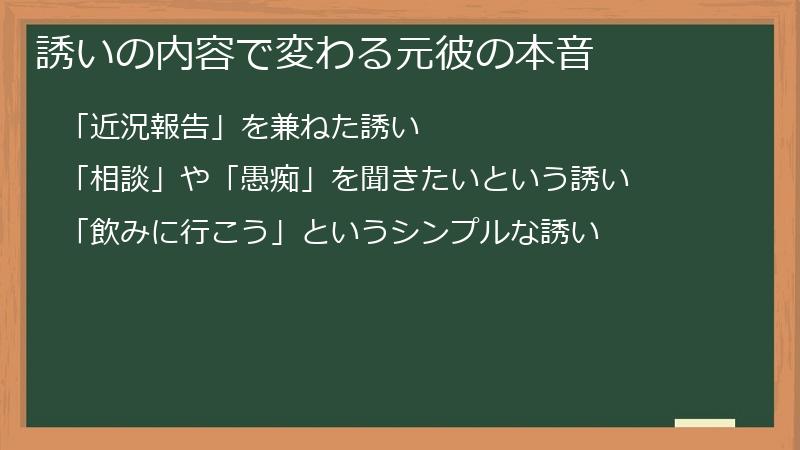 誘いの内容で変わる元彼の本音

「近況報告」を兼ねた誘い

「相談」や「愚痴」を聞きたいという誘い

「飲みに行こう」というシンプルな誘い